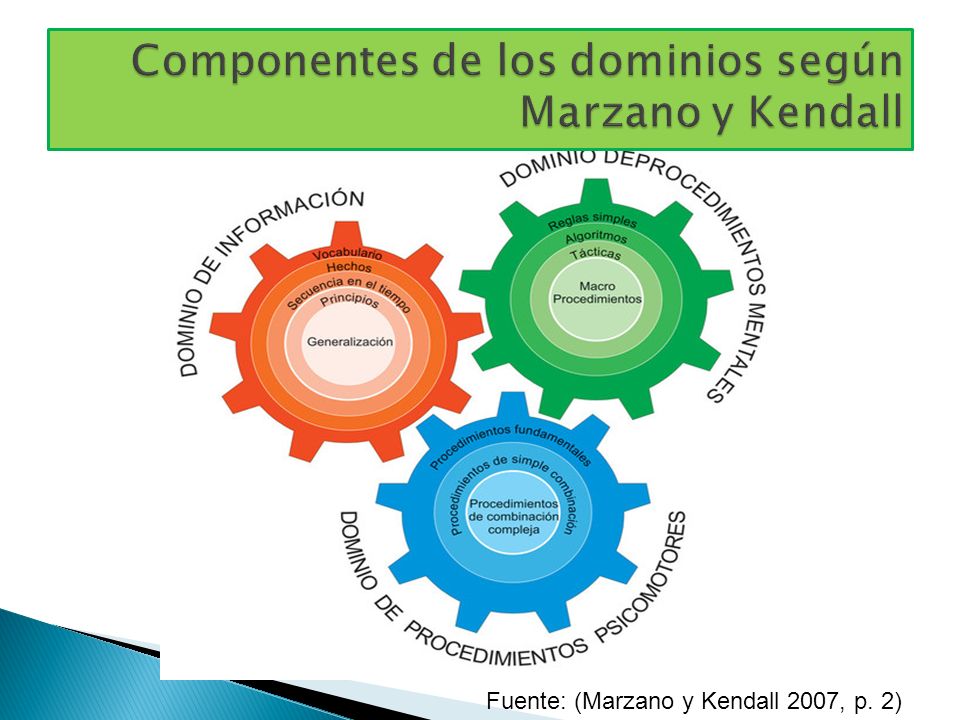 Componentes de los dominios según Marzano y Kendall

DOMINIO DE INFORMACIÓN

Vocabulario
Hechos
Secuencia en el tiempo
Principios
Generalización

DOMINIO DEPROCEDIMIENTOS MENTALES

Reglas simples
Algoritmos
Tácticas
Macro Procedimientos

DOMINIO DE PROCEDIMIENTOS PSICOMOTORES

Procedimientos fundamentales
Procedimientos de simple combinación
Procedimientos de combinación compleja

Fuente: (Marzano y Kendall 2007, p. 2)